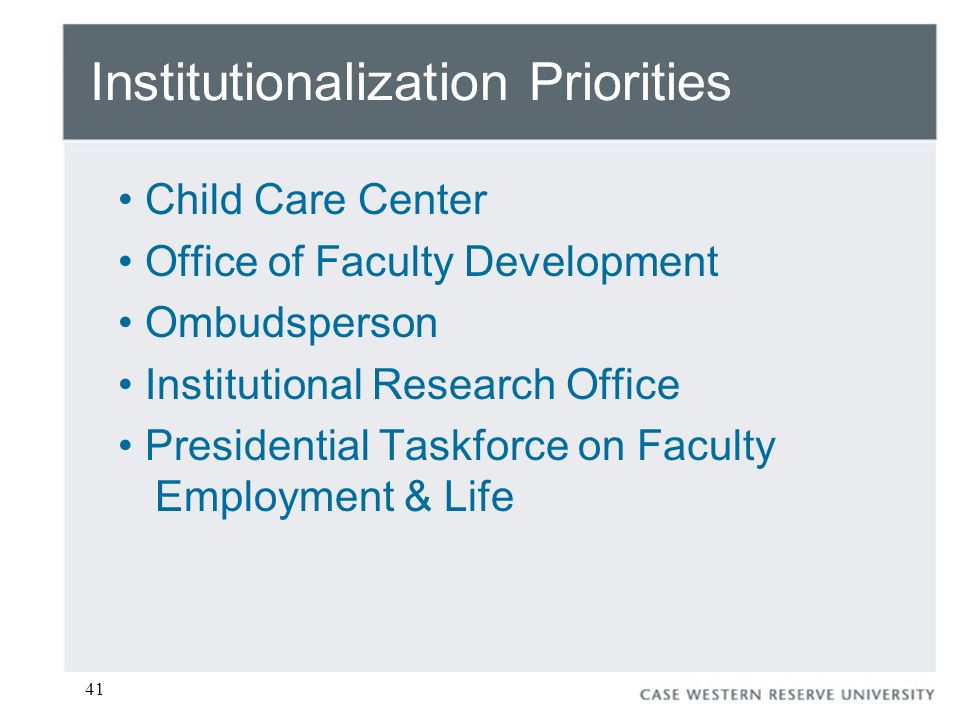 Institutionalization Priorities

• Child Care Center
• Office of Faculty Development
• Ombudsperson
• Institutional Research Office
• Presidential Taskforce on Faculty Employment & Life

41

CASE WESTERN RESERVE UNIVERSITY